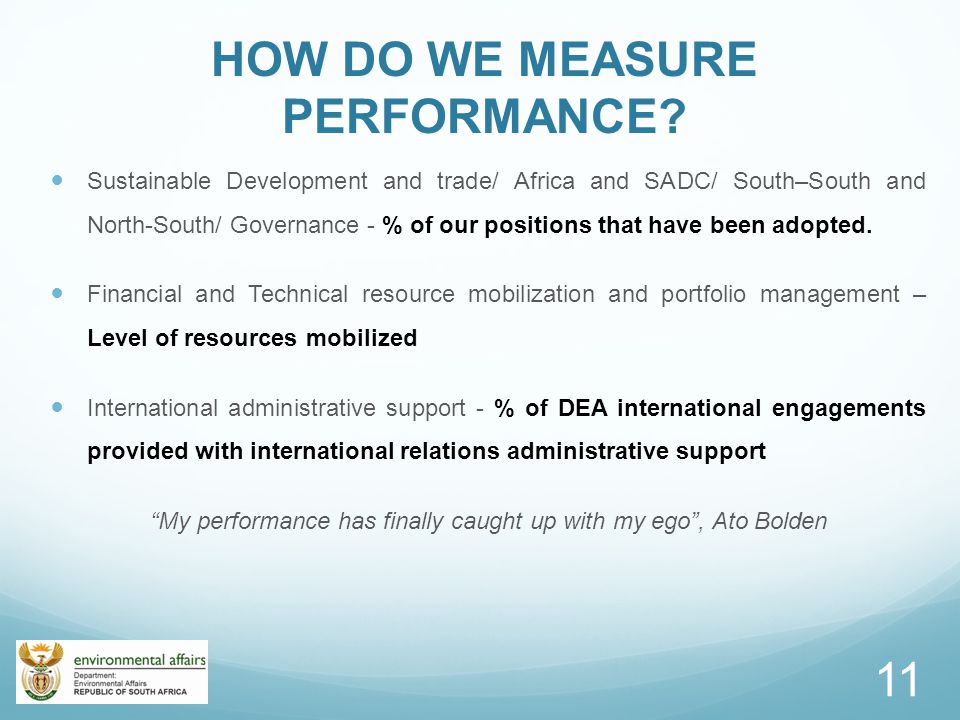 HOW DO WE MEASURE PERFORMANCE?

Sustainable Development and trade/ Africa and SADC/ South–South and North-South/ Governance - % of our positions that have been adopted.

Financial and Technical resource mobilization and portfolio management – Level of resources mobilized

International administrative support - % of DEA international engagements provided with international relations administrative support

“My performance has finally caught up with my ego”, Ato Bolden

environmental affairs
Department:
Environmental Affairs
REPUBLIC OF SOUTH AFRICA

11